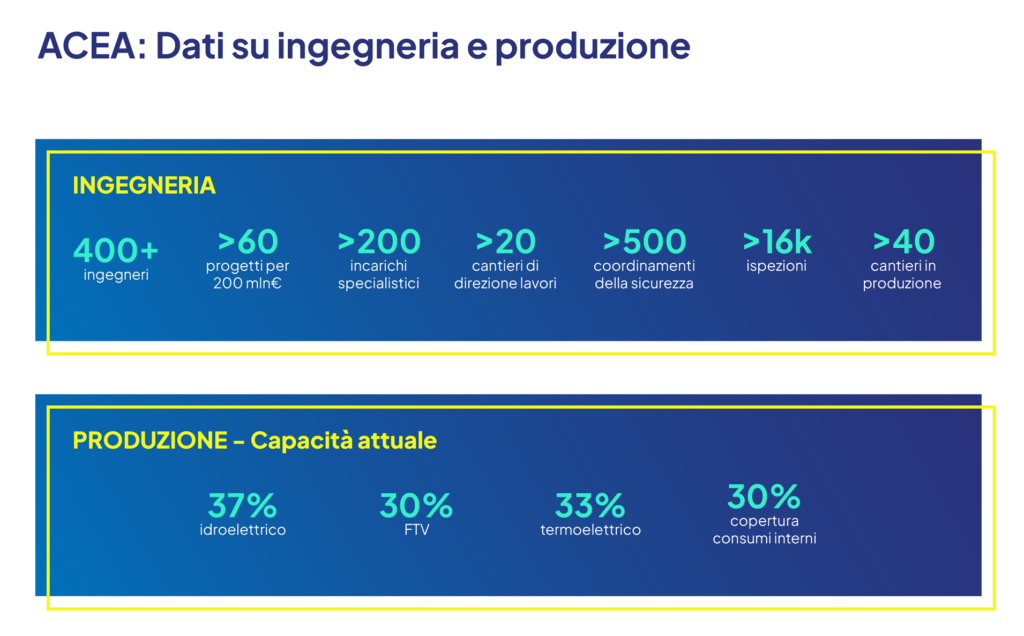 ACEA: Dati su ingegneria e produzione

INGEGNERIA

400+
ingegneri

>60
progetti per 200 mln€

>200
incarichi specialistici

>20
cantieri di direzione lavori

>500
coordinamenti della sicurezza

>16k
ispezioni

>40
cantieri in produzione

PRODUZIONE – Capacità attuale

37%
idroelettrico

30%
FTV

33%
termoelettrico

30%
copertura consumi interni